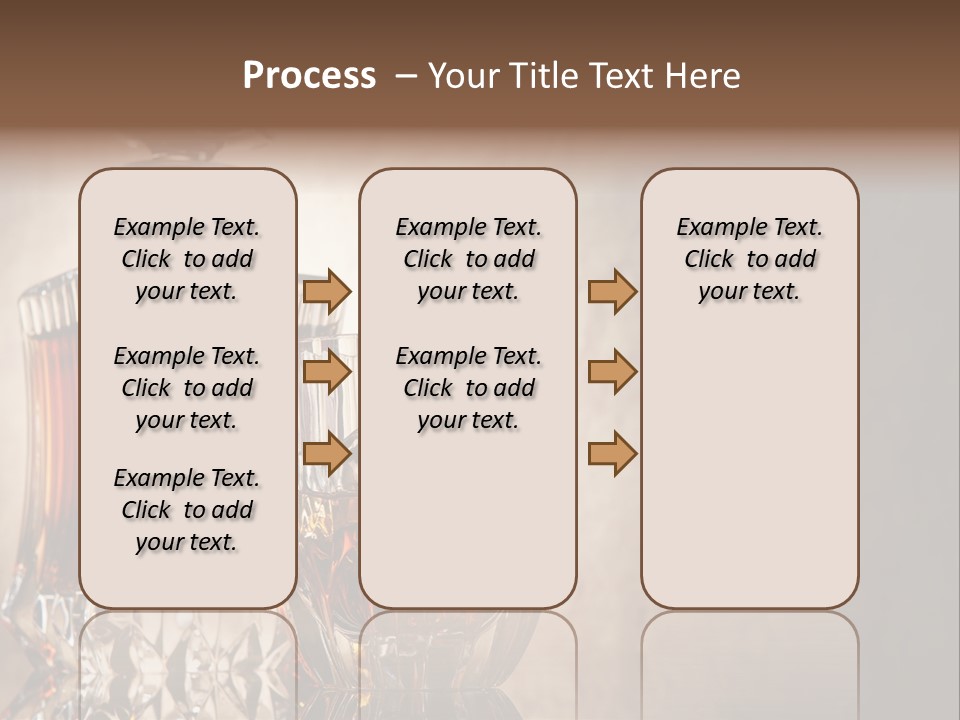 Process – Your Title Text Here

Example Text. Click to add your text.

Example Text. Click to add your text.

Example Text. Click to add your text.

Example Text. Click to add your text.

Example Text. Click to add your text.

Example Text. Click to add your text.